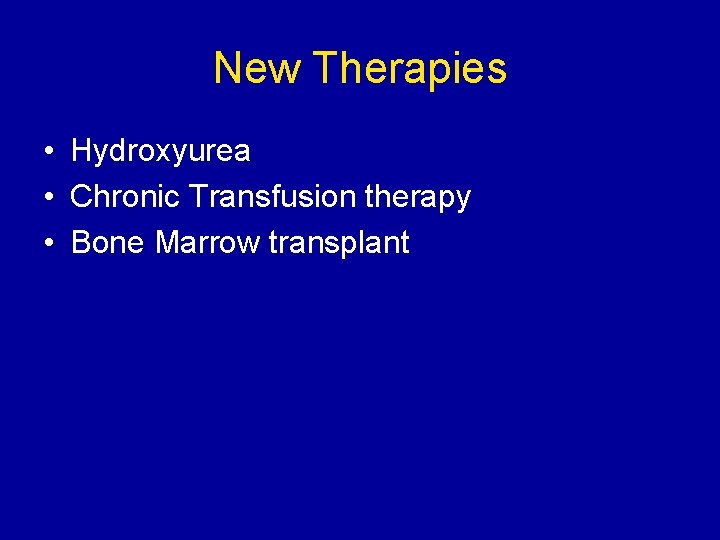 New Therapies

• Hydroxyurea
• Chronic Transfusion therapy
• Bone Marrow transplant